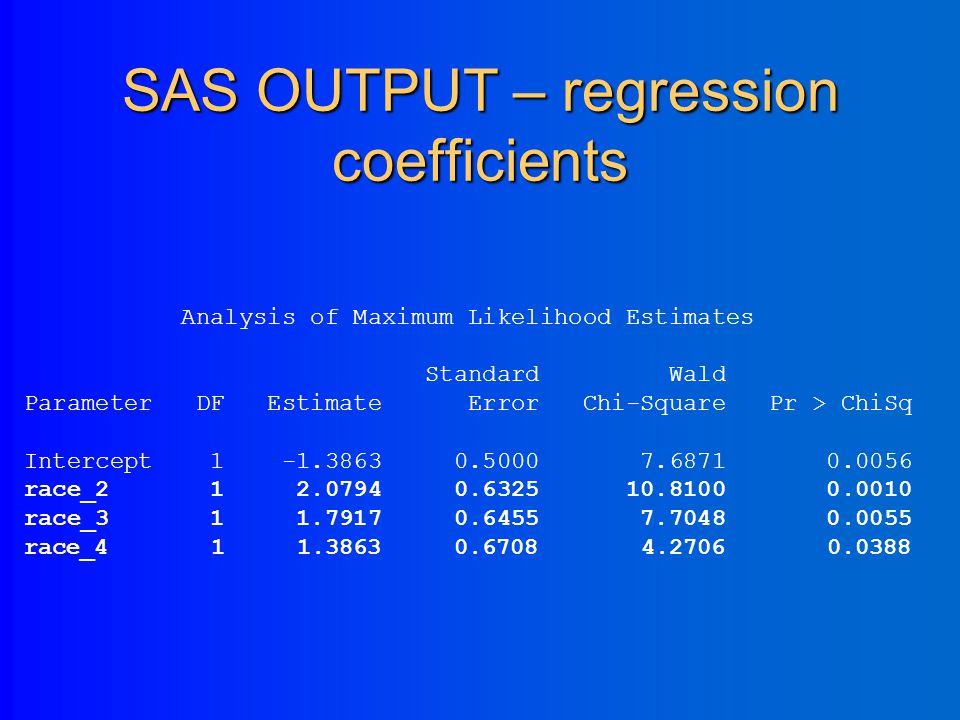 SAS OUTPUT – regression coefficients

Analysis of Maximum Likelihood Estimates

| Parameter | DF | Estimate | Standard Error | Wald Chi-Square | Pr > ChiSq |
|---|---|---|---|---|---|
| Intercept | 1 | -1.3863 | 0.5000 | 7.6871 | 0.0056 |
| race_2 | 1 | 2.0794 | 0.6325 | 10.8100 | 0.0010 |
| race_3 | 1 | 1.7917 | 0.6455 | 7.7048 | 0.0055 |
| race_4 | 1 | 1.3863 | 0.6708 | 4.2706 | 0.0388 |